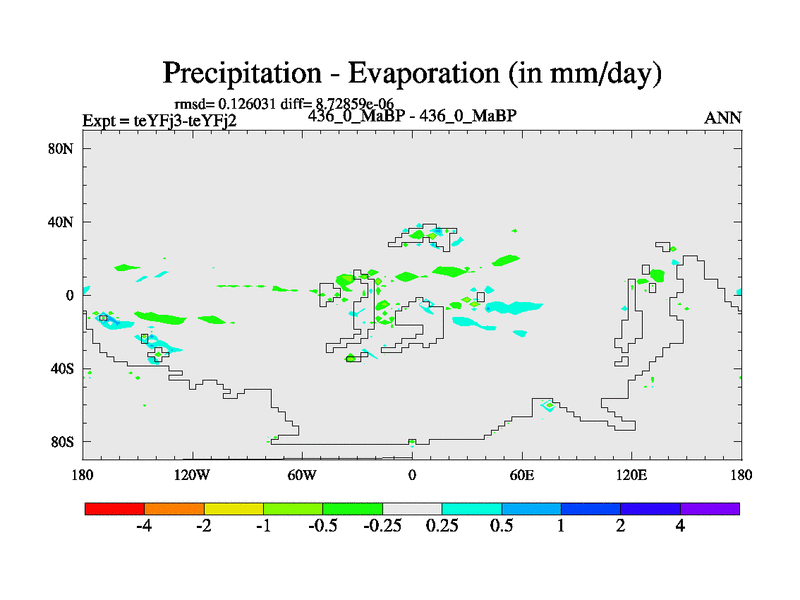 Precipitation - Evaporation (in mm/day)

rmsd= 0.126031 diff= 8.72859e-06
Expt = teYFj3-teYFj2
436_0_MaBP - 436_0_MaBP
ANN

80N
40N
0
40S
80S

180
120W
60W
0
60E
120E
180

-4
-2
-1
-0.5
-0.25
0.25
0.5
1
2
4